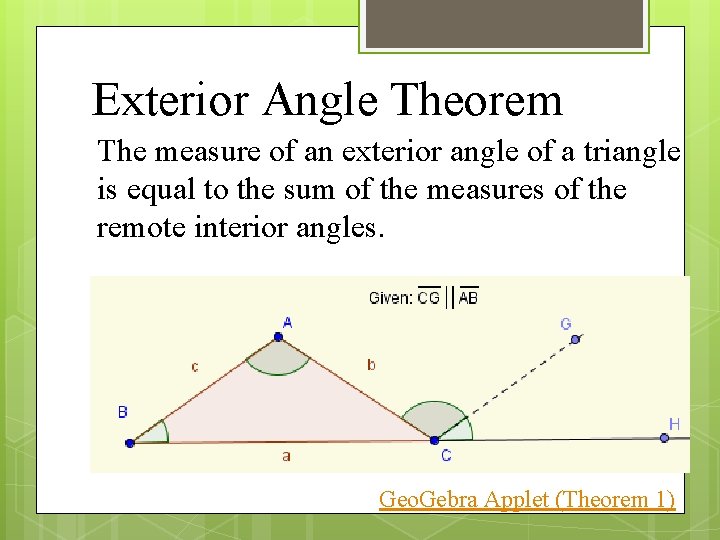 Exterior Angle Theorem

The measure of an exterior angle of a triangle is equal to the sum of the measures of the remote interior angles.

Given: $\overline{CG} \parallel \overline{AB}$

A

G

c

b

B

H

a

C

GeoGebra Applet (Theorem 1)